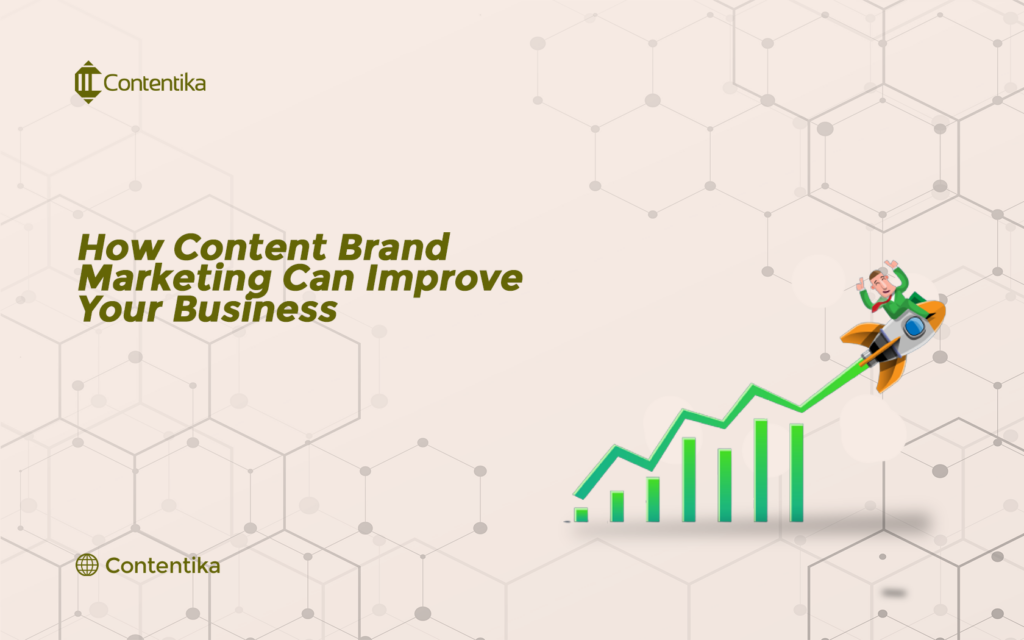 Contentika

How Content Brand Marketing Can Improve Your Business

Contentika